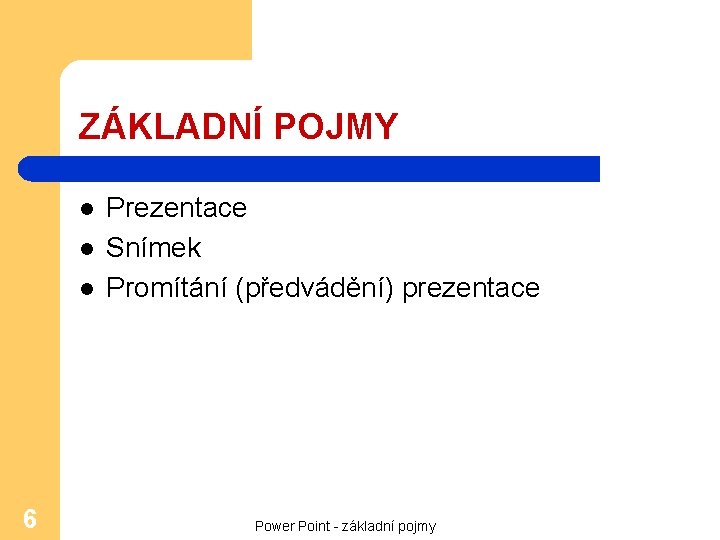 ZÁKLADNÍ POJMY

- Prezentace
- Snímek
- Promítání (předvádění) prezentace

6

Power Point - základní pojmy